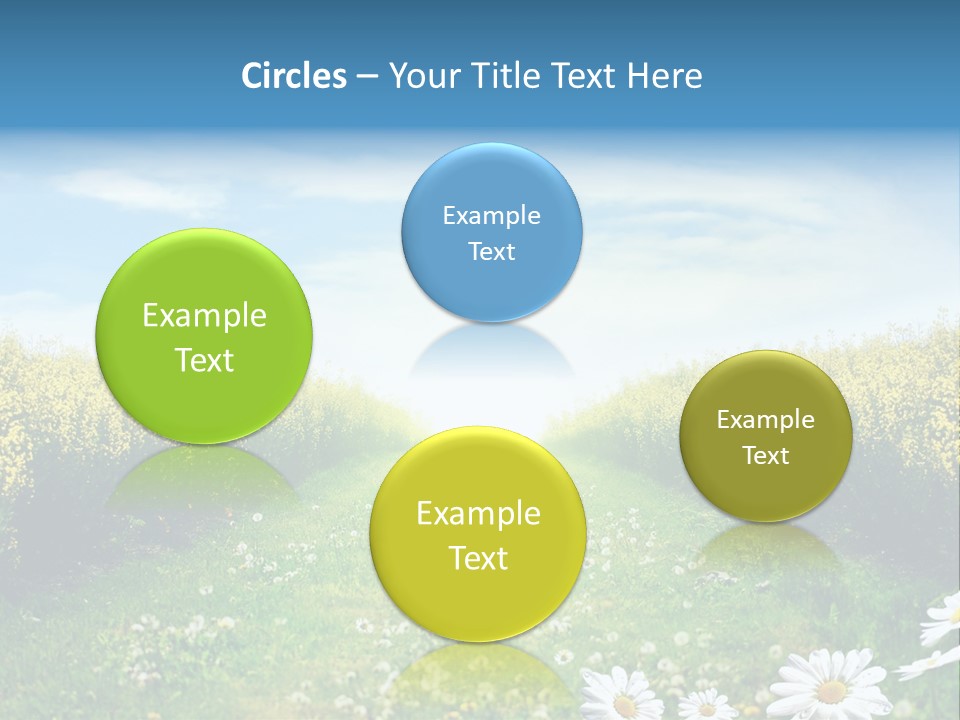 Circles – Your Title Text Here

Example Text

Example Text

Example Text

Example Text